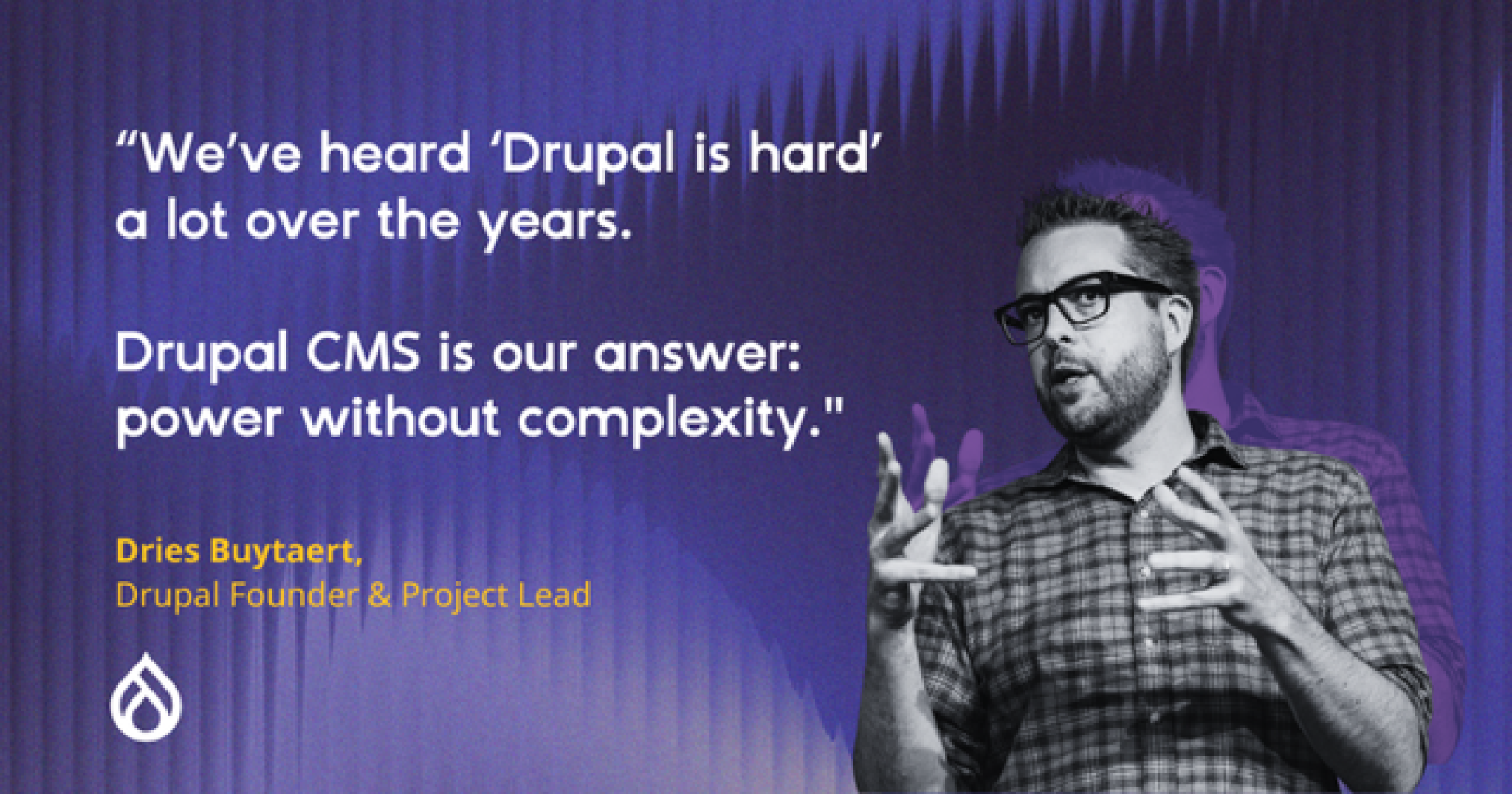 “We’ve heard ‘Drupal is hard’ a lot over the years.

Drupal CMS is our answer: power without complexity."

Dries Buytaert,
Drupal Founder & Project Lead